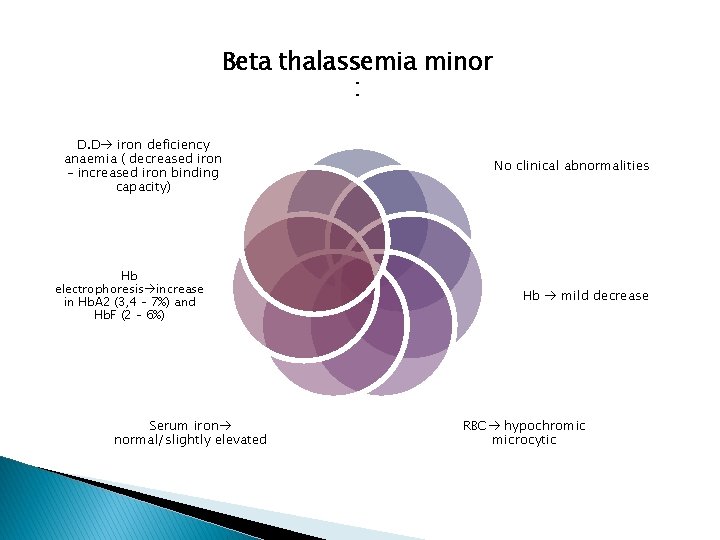 Beta thalassemia minor
:

No clinical abnormalities

Hb → mild decrease

RBC→ hypochromic microcytic

Serum iron→ normal/slightly elevated

Hb electrophoresis→increase in HbA2 (3,4 - 7%) and HbF (2 - 6%)

D.D→ iron deficiency anaemia ( decreased iron - increased iron binding capacity)